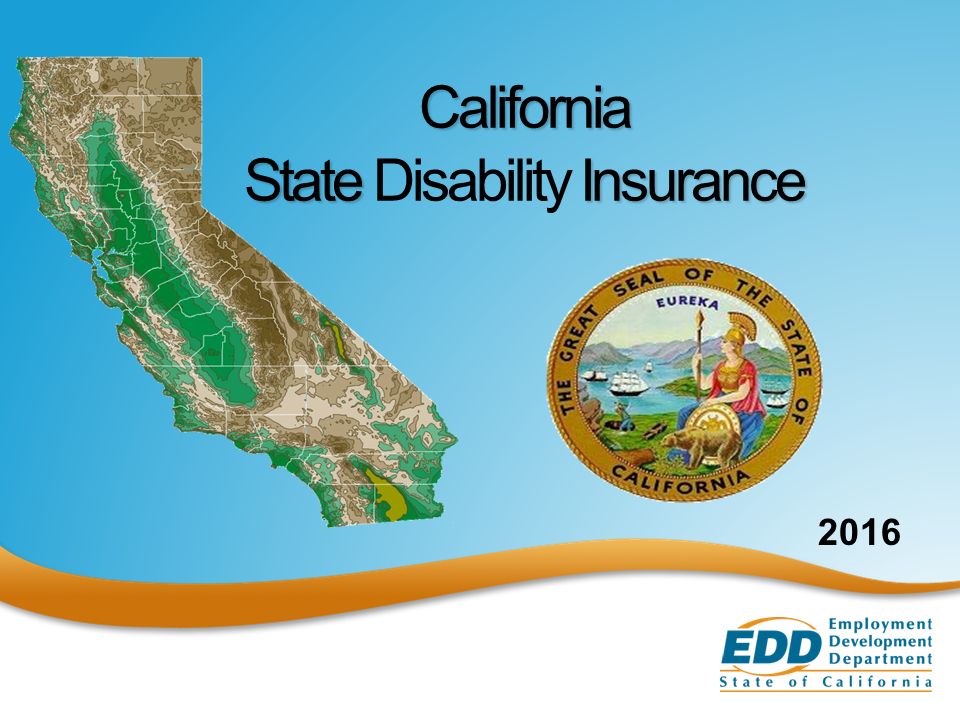 California
State Disability Insurance

THE GREAT SEAL OF THE STATE OF CALIFORNIA
EUREKA

2016

EDD Employment Development Department
State of California